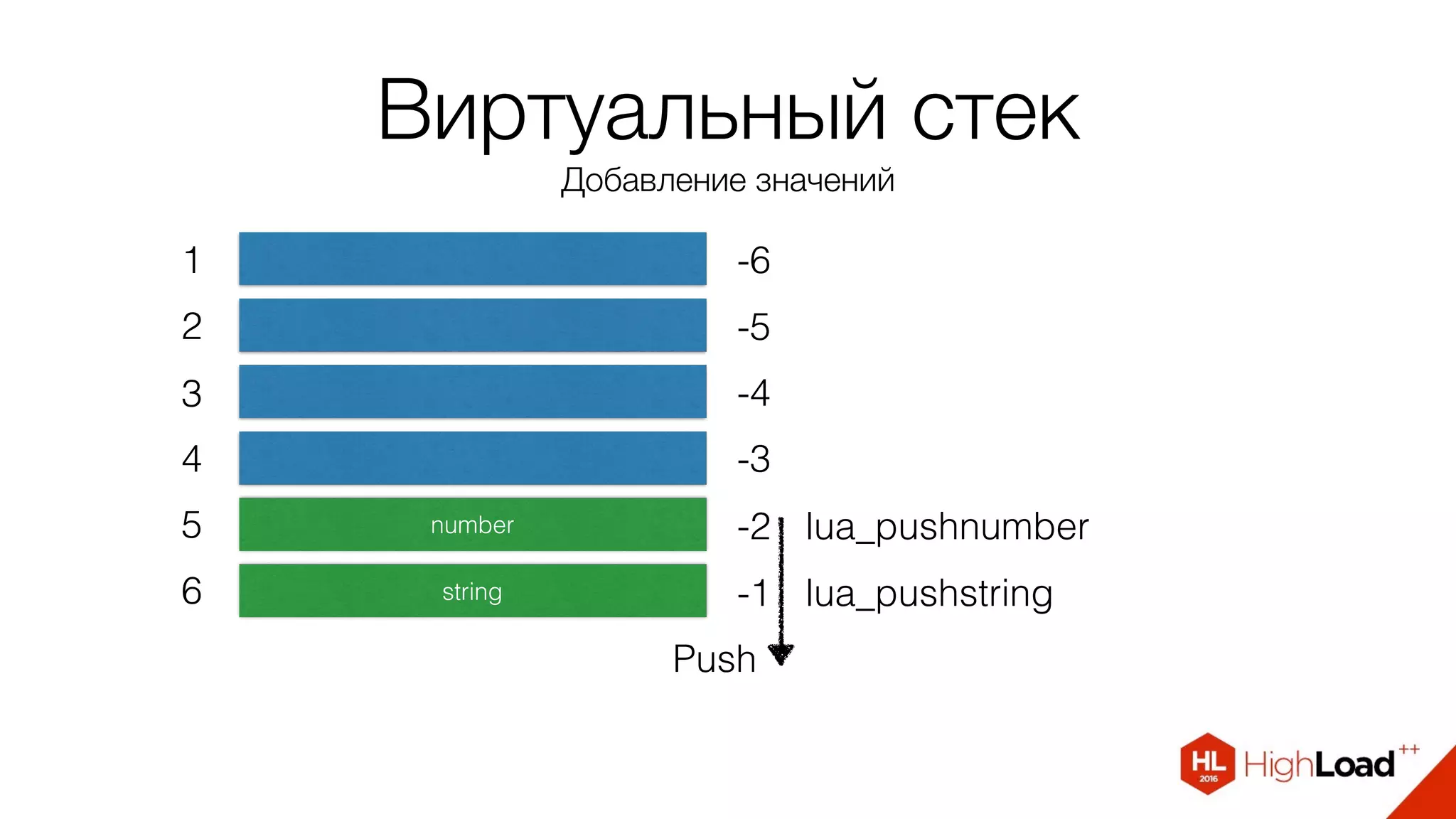 Виртуальный стек

Добавление значений

1 -6

2 -5

3 -4

4 -3

5 number -2 lua_pushnumber

6 string -1 lua_pushstring

Push

HL 2016 HighLoad++